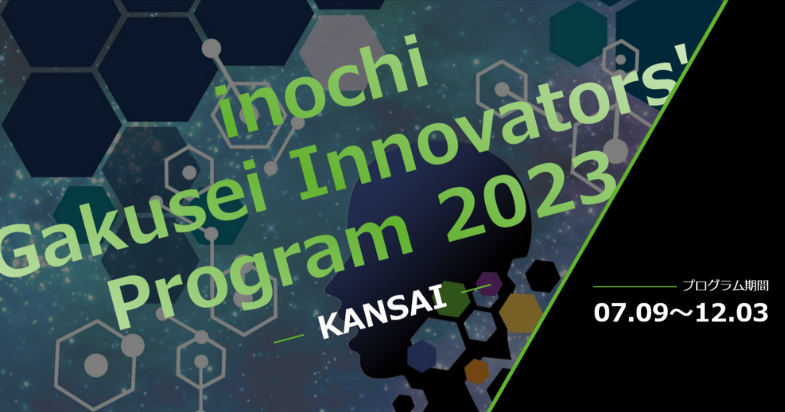 inochi
Gakusei Innovators'
Program 2023

KANSAI

プログラム期間
07.09～12.03